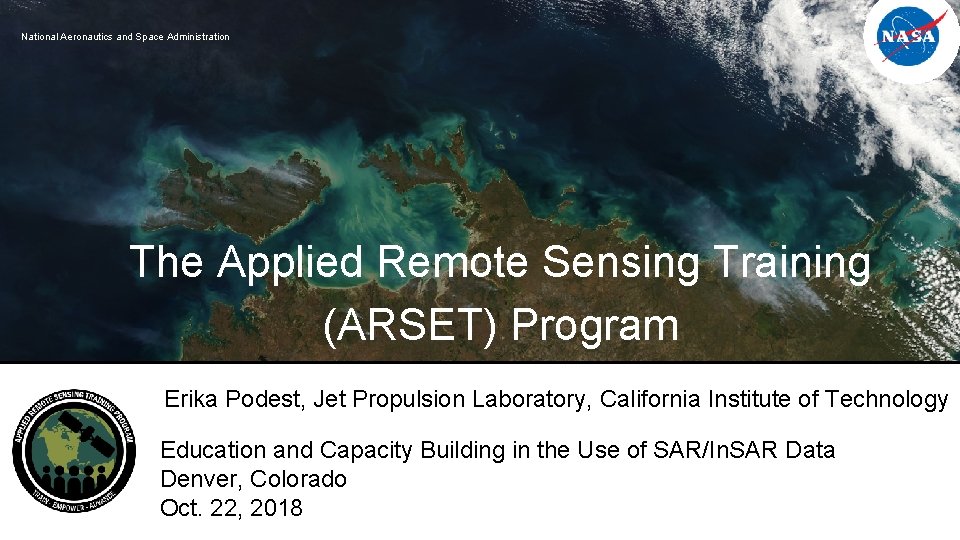 National Aeronautics and Space Administration

NASA

The Applied Remote Sensing Training (ARSET) Program

APPLIED REMOTE SENSING TRAINING PROGRAM
TRAIN · EMPOWER · ADVANCE

Erika Podest, Jet Propulsion Laboratory, California Institute of Technology

Education and Capacity Building in the Use of SAR/InSAR Data
Denver, Colorado
Oct. 22, 2018